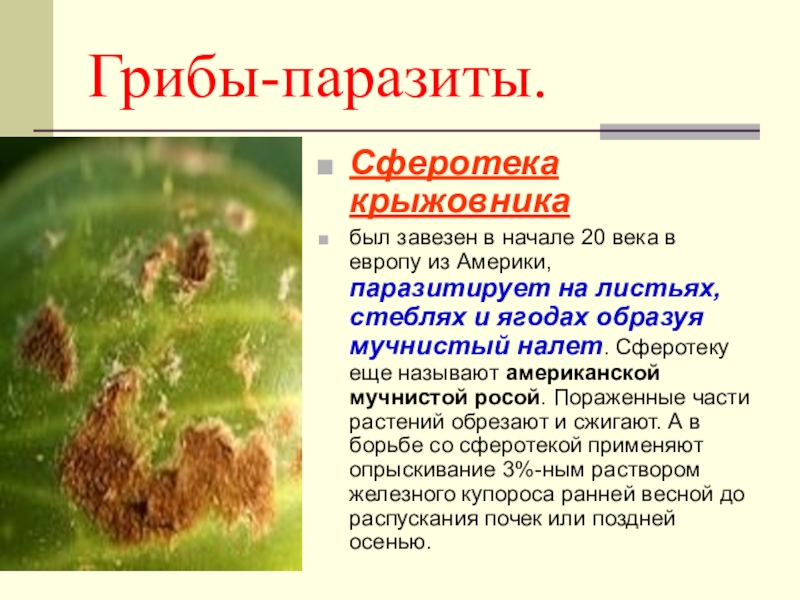 Грибы-паразиты.

Сферотека крыжовника

был завезен в начале 20 века в европу из Америки, паразитирует на листьях, стеблях и ягодах образуя мучнистый налет. Сферотеку еще называют американской мучнистой росой. Пораженные части растений обрезают и сжигают. А в борьбе со сферотекой применяют опрыскивание 3%-ным раствором железного купороса ранней весной до распускания почек или поздней осенью.